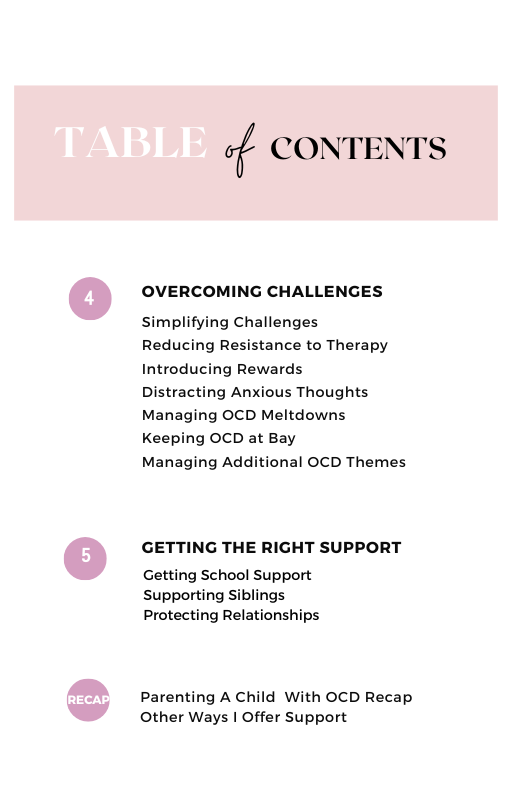 TABLE of CONTENTS

4

OVERCOMING CHALLENGES

Simplifying Challenges
Reducing Resistance to Therapy
Introducing Rewards
Distracting Anxious Thoughts
Managing OCD Meltdowns
Keeping OCD at Bay
Managing Additional OCD Themes

5

GETTING THE RIGHT SUPPORT

Getting School Support
Supporting Siblings
Protecting Relationships

RECAP

Parenting A Child With OCD Recap
Other Ways I Offer Support